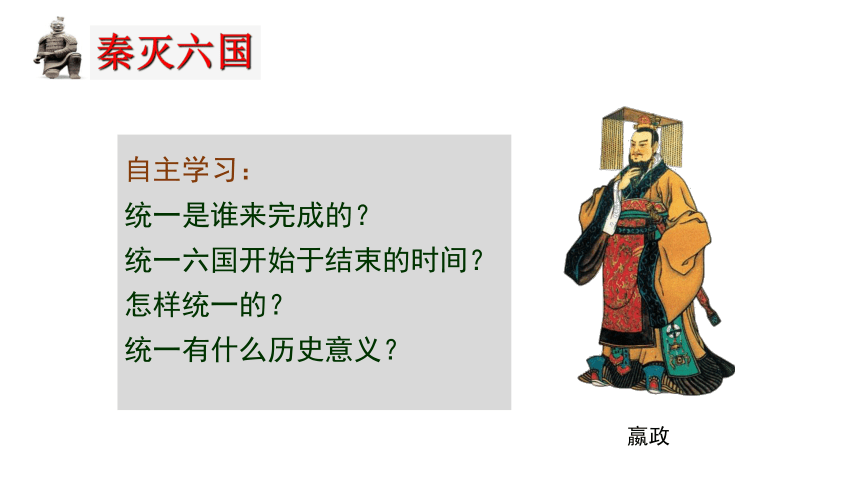 秦灭六国

自主学习：
统一是谁来完成的？
统一六国开始于结束的时间？
怎样统一的？
统一有什么历史意义？

嬴政